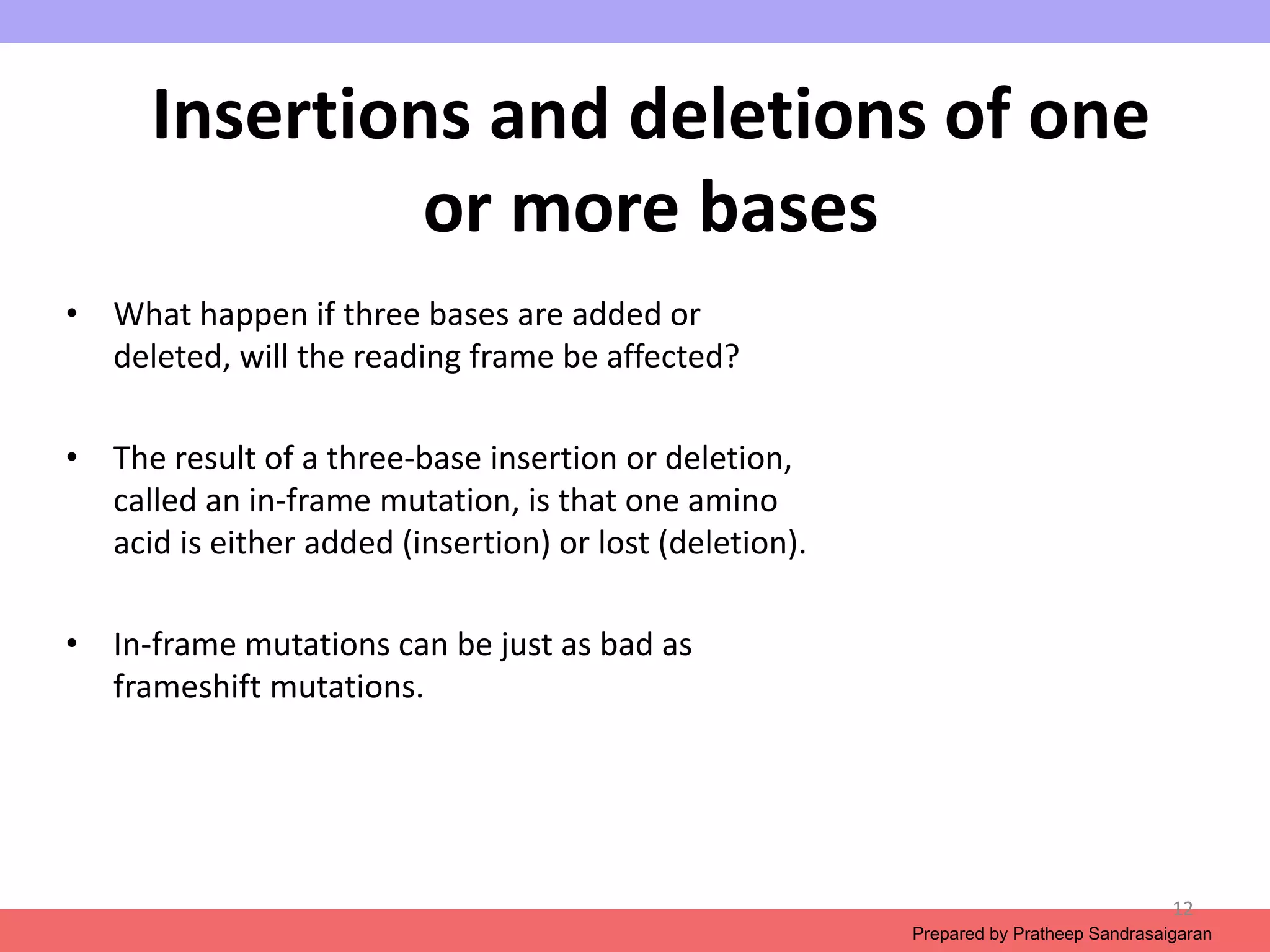 Insertions and deletions of one or more bases

• What happen if three bases are added or deleted, will the reading frame be affected?

• The result of a three-base insertion or deletion, called an in-frame mutation, is that one amino acid is either added (insertion) or lost (deletion).

• In-frame mutations can be just as bad as frameshift mutations.

12

Prepared by Pratheep Sandrasaigaran